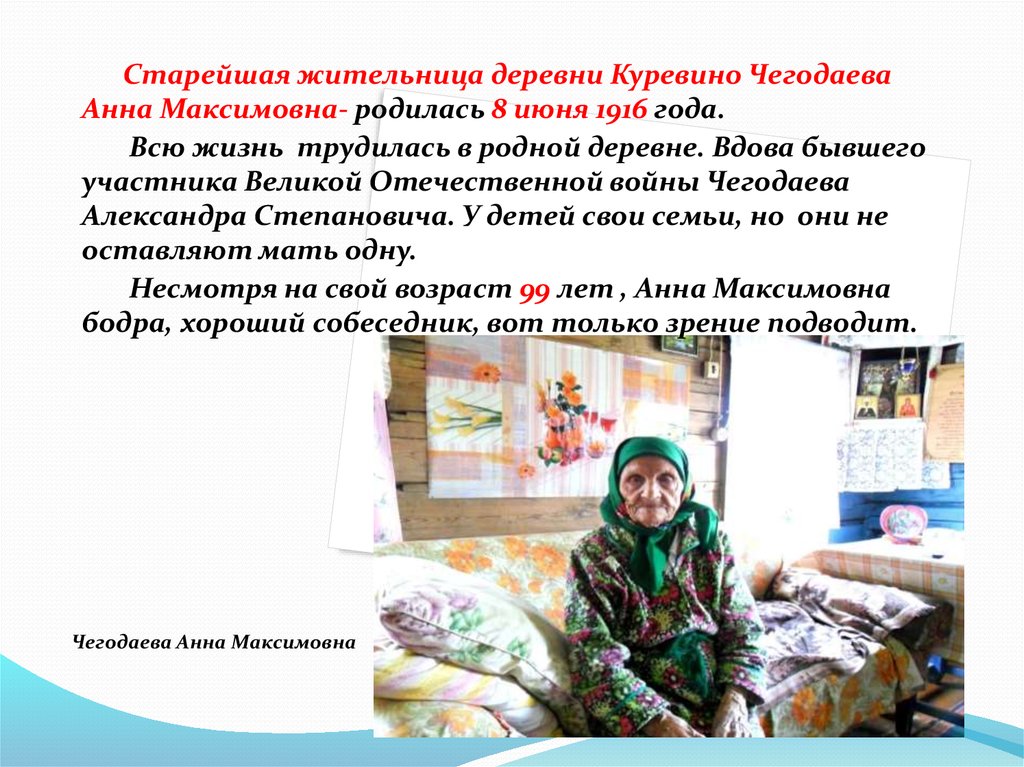 Старейшая жительница деревни Куревино Чегодаева Анна Максимовна- родилась 8 июня 1916 года.

Всю жизнь трудилась в родной деревне. Вдова бывшего участника Великой Отечественной войны Чегодаева Александра Степановича. У детей свои семьи, но они не оставляют мать одну.

Несмотря на свой возраст 99 лет , Анна Максимовна бодра, хороший собеседник, вот только зрение подводит.

Чегодаева Анна Максимовна